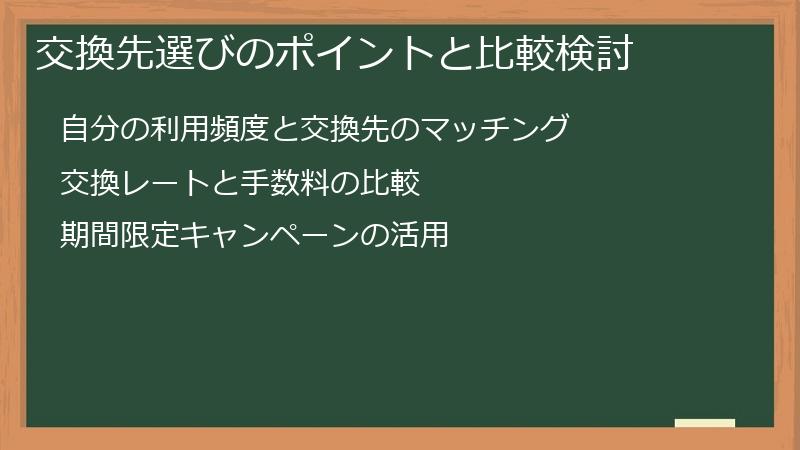 交換先選びのポイントと比較検討

自分の利用頻度と交換先のマッチング

交換レートと手数料の比較

期間限定キャンペーンの活用